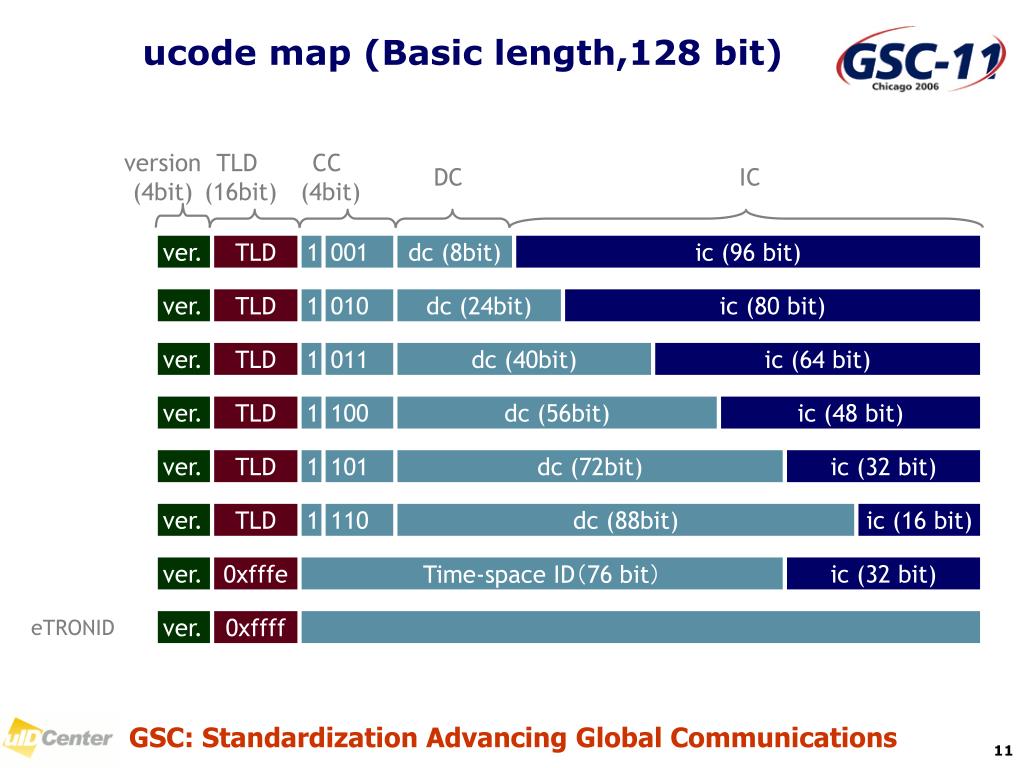 ucode map (Basic length,128 bit)

GSC-11
Chicago 2006

version (4bit) TLD (16bit) CC (4bit) DC IC

ver. TLD 1 001 dc (8bit) ic (96 bit)

ver. TLD 1 010 dc (24bit) ic (80 bit)

ver. TLD 1 011 dc (40bit) ic (64 bit)

ver. TLD 1 100 dc (56bit) ic (48 bit)

ver. TLD 1 101 dc (72bit) ic (32 bit)

ver. TLD 1 110 dc (88bit) ic (16 bit)

ver. 0xfffe Time-space ID(76 bit) ic (32 bit)

eTRONID ver. 0xffff

uID Center GSC: Standardization Advancing Global Communications 11